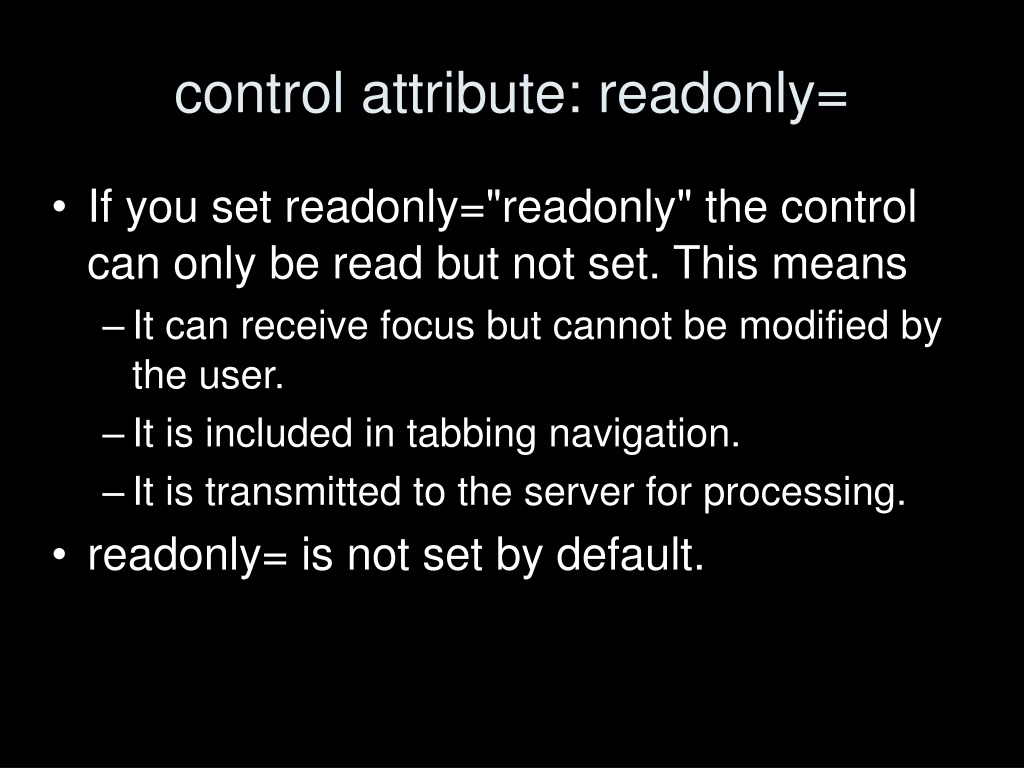 control attribute: readonly=

• If you set readonly="readonly" the control can only be read but not set. This means
– It can receive focus but cannot be modified by the user.
– It is included in tabbing navigation.
– It is transmitted to the server for processing.
• readonly= is not set by default.